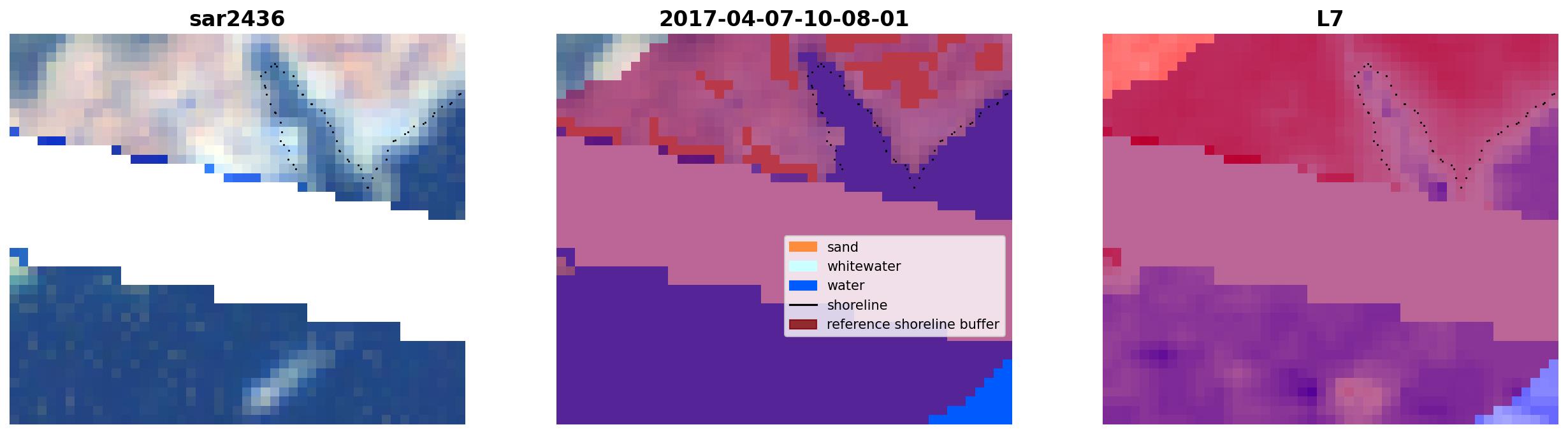 sar2436

2017-04-07-10-08-01

sand
whitewater
water
shoreline
reference shoreline buffer

L7